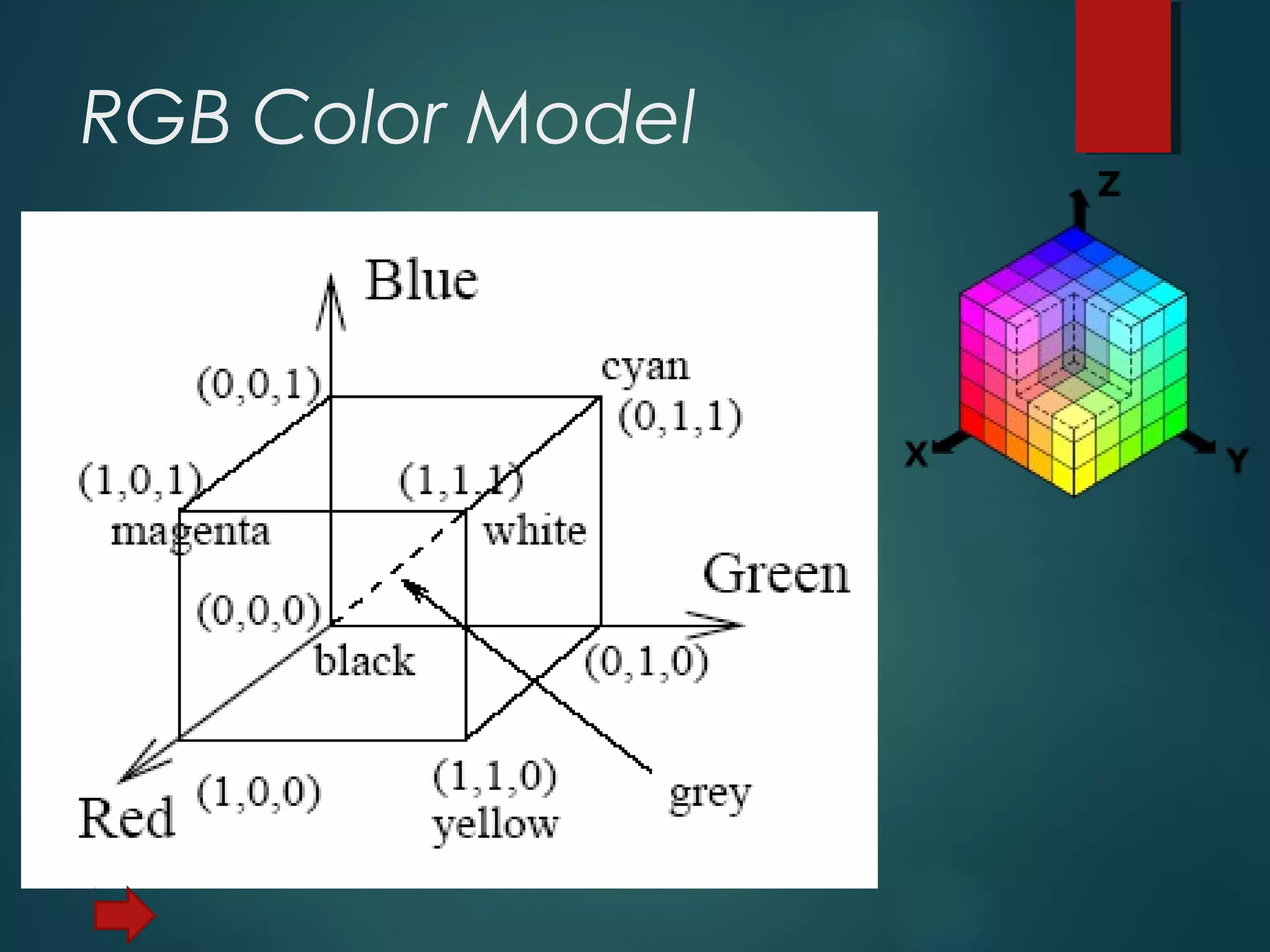 RGB Color Model

Blue

(0,0,1)

cyan
(0,1,1)

(1,0,1)
magenta

(1,1,1)
white

Green

(0,0,0)
black

(0,1,0)

Red

(1,0,0)

(1,1,0)
yellow

grey

Z

X

Y